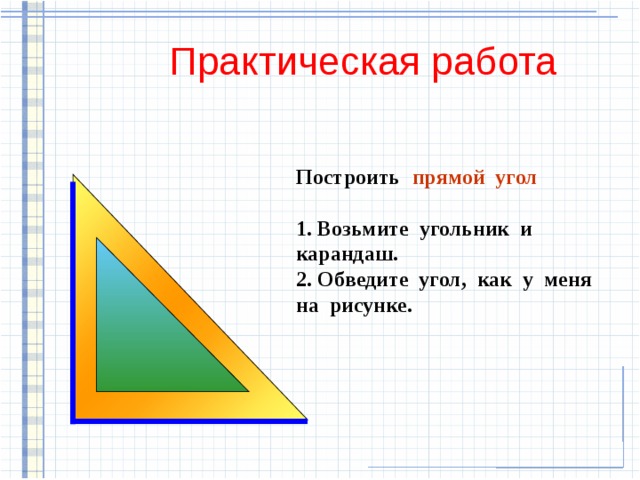 Практическая работа

Построить прямой угол

1. Возьмите угольник и карандаш.
2. Обведите угол, как у меня на рисунке.